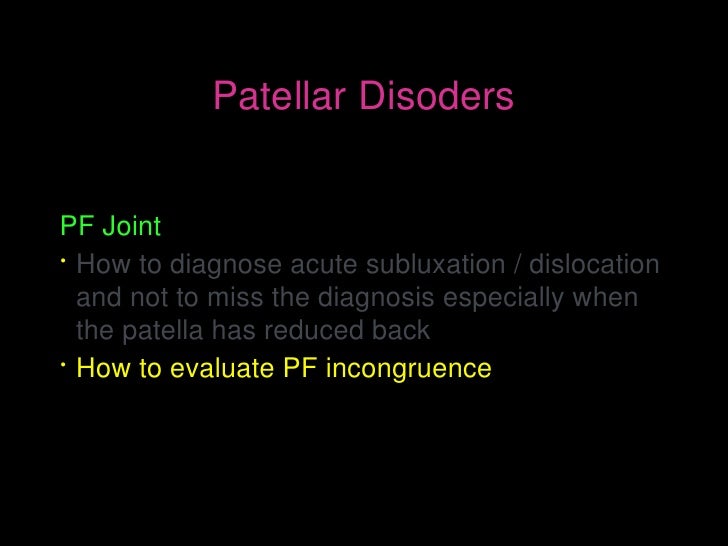 Patellar Disoders

PF Joint

• How to diagnose acute subluxation / dislocation and not to miss the diagnosis especially when the patella has reduced back

• How to evaluate PF incongruence